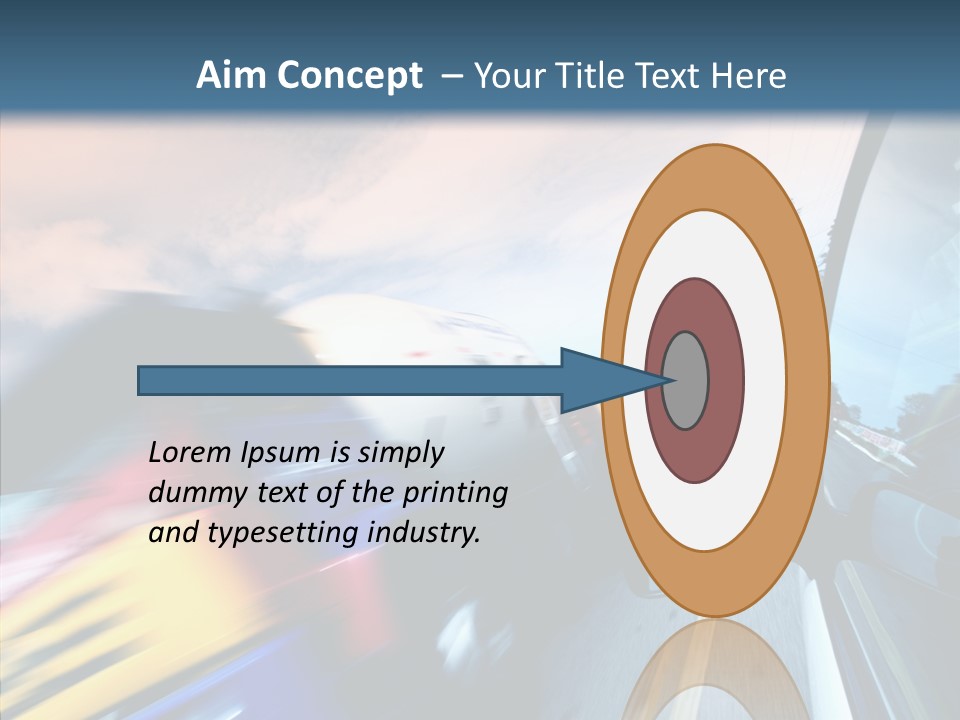 Aim Concept – Your Title Text Here

Lorem Ipsum is simply dummy text of the printing and typesetting industry.